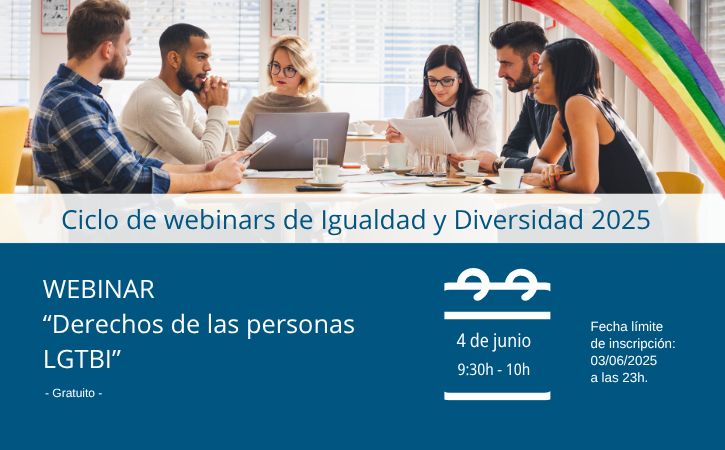 Ciclo de webinars de Igualdad y Diversidad 2025

WEBINAR
“Derechos de las personas LGTBI”

- Gratuito -

4 de junio
9:30h - 10h

Fecha límite de inscripción: 03/06/2025 a las 23h.